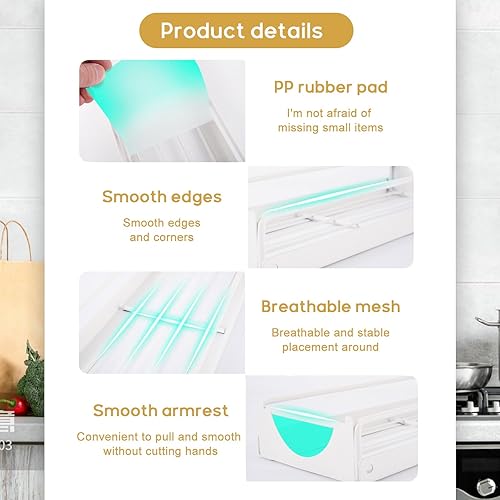 Product details

PP rubber pad

I'm not afraid of missing small items

Smooth edges

Smooth edges and corners

Breathable mesh

Breathable and stable placement around

Smooth armrest

Convenient to pull and smooth without cutting hands

03